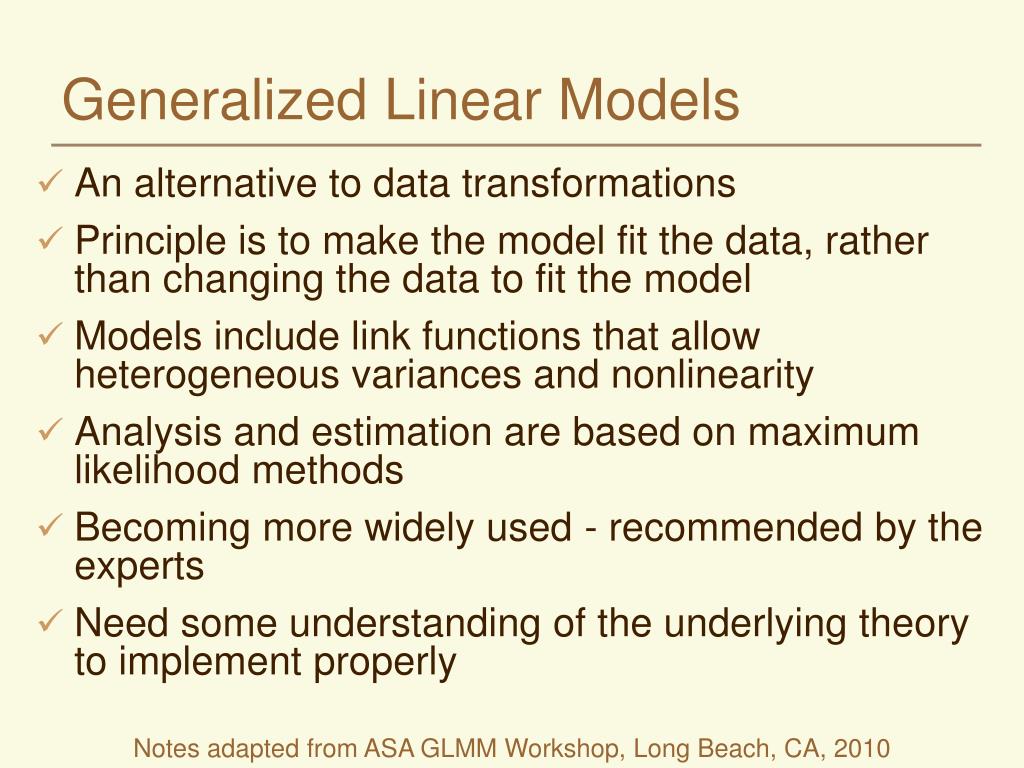 Generalized Linear Models

✓ An alternative to data transformations
✓ Principle is to make the model fit the data, rather than changing the data to fit the model
✓ Models include link functions that allow heterogeneous variances and nonlinearity
✓ Analysis and estimation are based on maximum likelihood methods
✓ Becoming more widely used - recommended by the experts
✓ Need some understanding of the underlying theory to implement properly

Notes adapted from ASA GLMM Workshop, Long Beach, CA, 2010